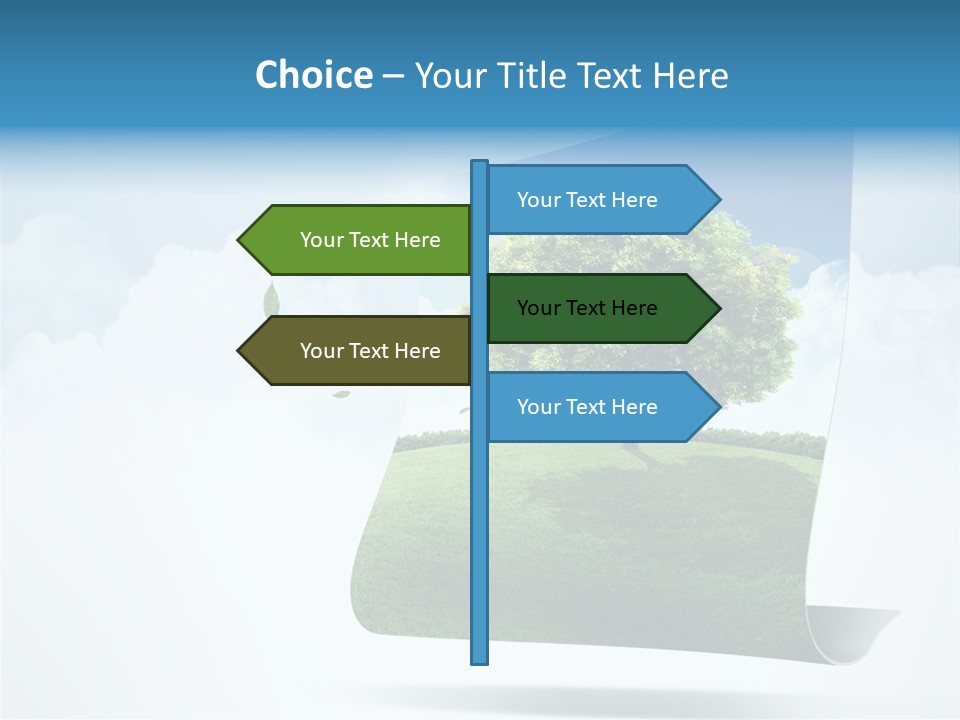 Choice – Your Title Text Here

Your Text Here

Your Text Here

Your Text Here

Your Text Here

Your Text Here